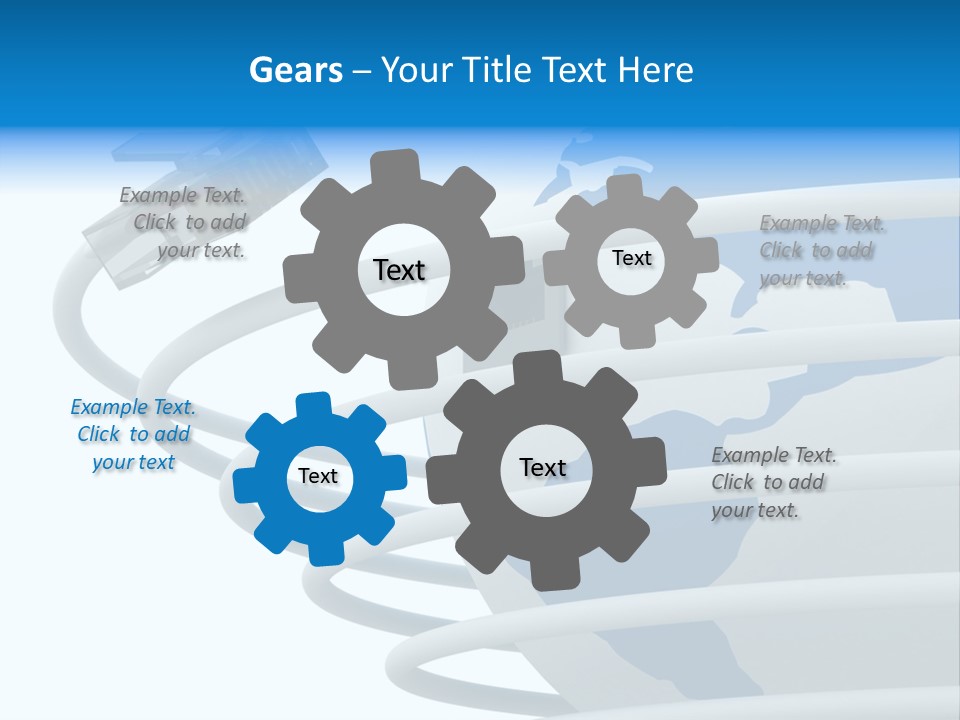 Gears – Your Title Text Here

Example Text. Click to add your text.

Text

Text

Example Text. Click to add your text.

Example Text. Click to add your text

Text

Text

Example Text. Click to add your text.